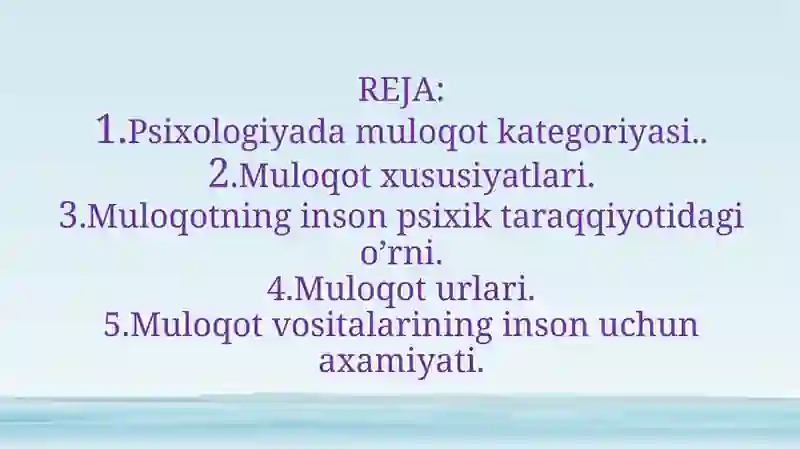 REJA:
1.Psixologiyada muloqot kategoriyasi..
2.Muloqot xususiyatlari.
3.Muloqotning inson psixik taraqqiyotidagi o’rni.
4.Muloqot urlari.
5.Muloqot vositalarining inson uchun axamiyati.